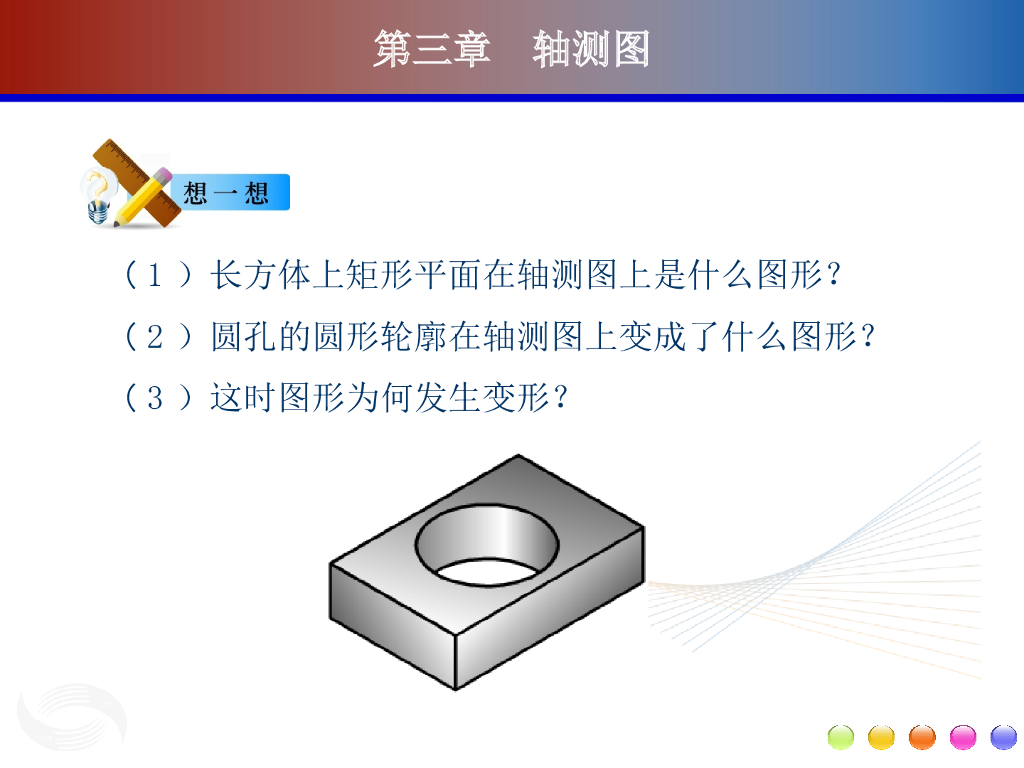 第三章　轴测图

想一想

（１）长方体上矩形平面在轴测图上是什么图形？

（２）圆孔的圆形轮廓在轴测图上变成了什么图形？

（３）这时图形为何发生变形？